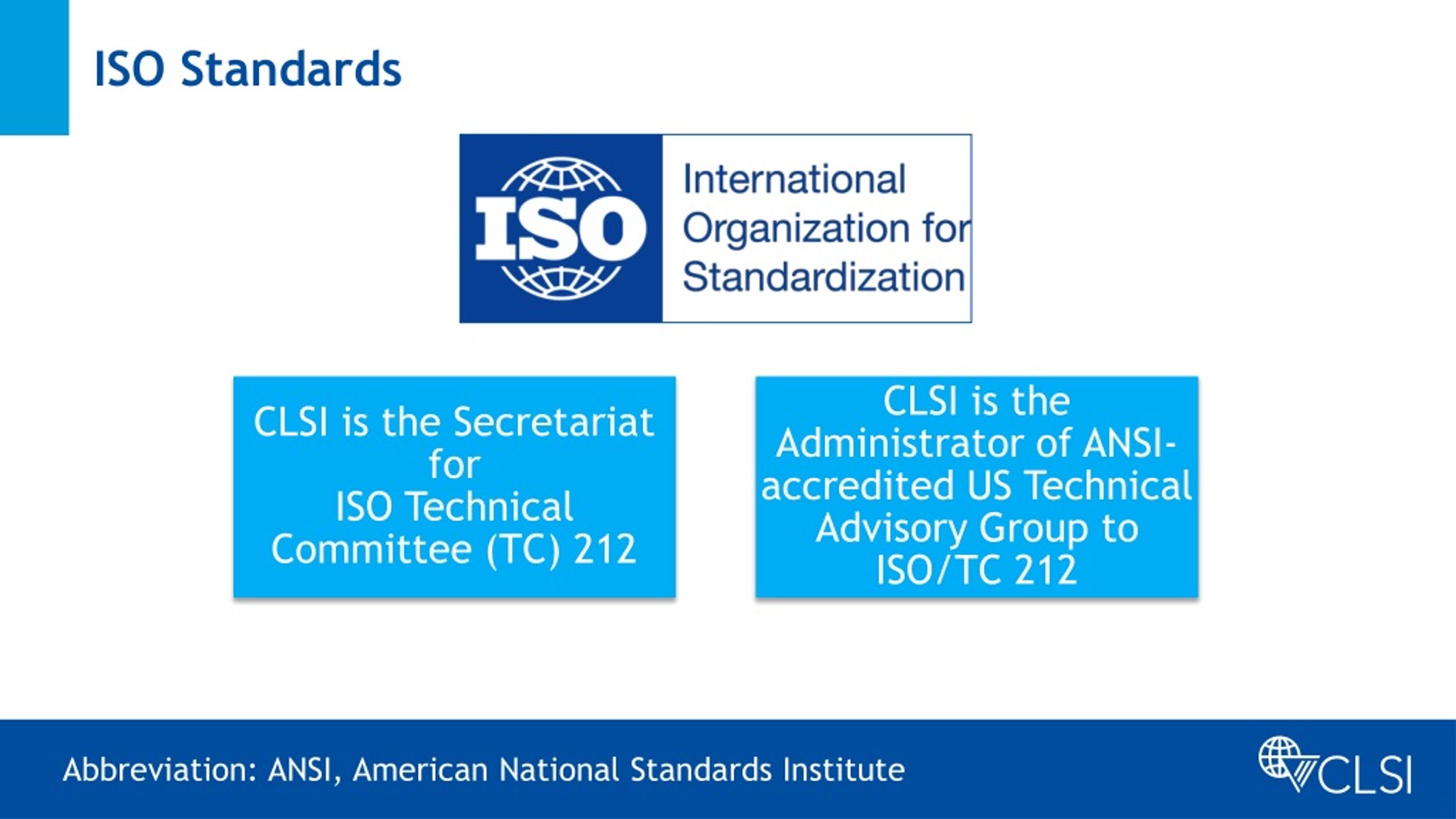 ISO Standards

ISO

International Organization for Standardization

CLSI is the Secretariat for ISO Technical Committee (TC) 212

CLSI is the Administrator of ANSI-accredited US Technical Advisory Group to ISO/TC 212

Abbreviation: ANSI, American National Standards Institute

CLSI